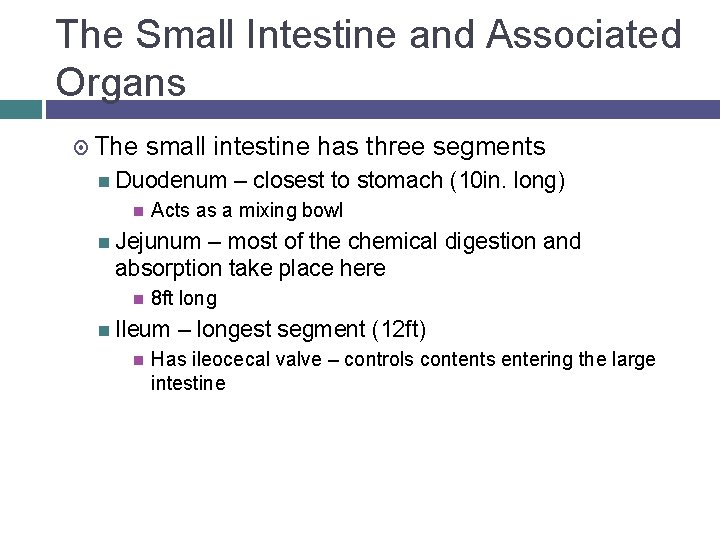 The Small Intestine and Associated Organs

The small intestine has three segments

Duodenum – closest to stomach (10in. long)

Acts as a mixing bowl

Jejunum – most of the chemical digestion and absorption take place here

8ft long

Ileum – longest segment (12ft)

Has ileocecal valve – controls contents entering the large intestine